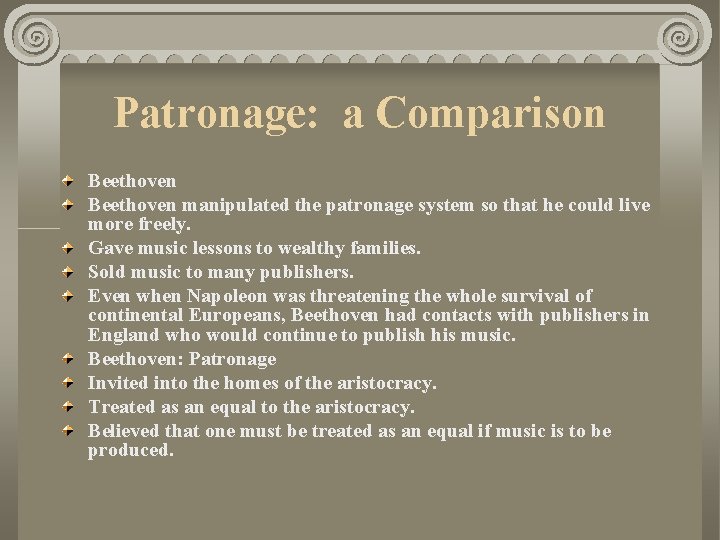 Patronage: a Comparison

Beethoven

Beethoven manipulated the patronage system so that he could live more freely.

Gave music lessons to wealthy families.

Sold music to many publishers.

Even when Napoleon was threatening the whole survival of continental Europeans, Beethoven had contacts with publishers in England who would continue to publish his music.

Beethoven: Patronage

Invited into the homes of the aristocracy.

Treated as an equal to the aristocracy.

Believed that one must be treated as an equal if music is to be produced.